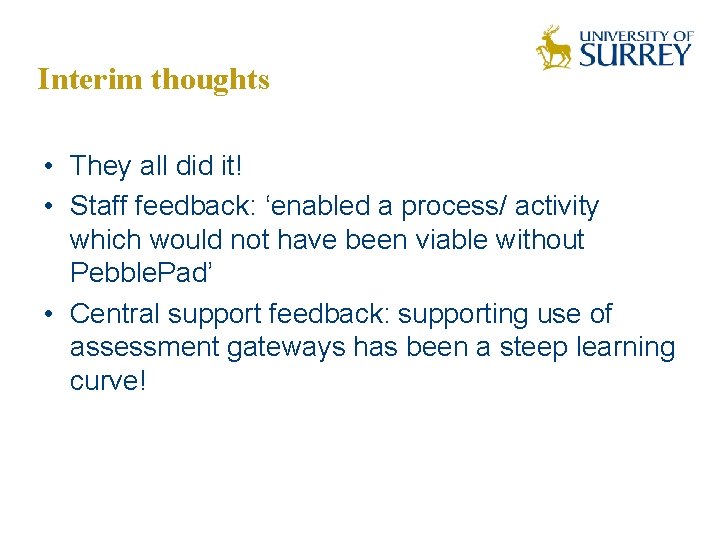 UNIVERSITY OF SURREY

Interim thoughts

• They all did it!
• Staff feedback: ‘enabled a process/ activity which would not have been viable without PebblePad’
• Central support feedback: supporting use of assessment gateways has been a steep learning curve!